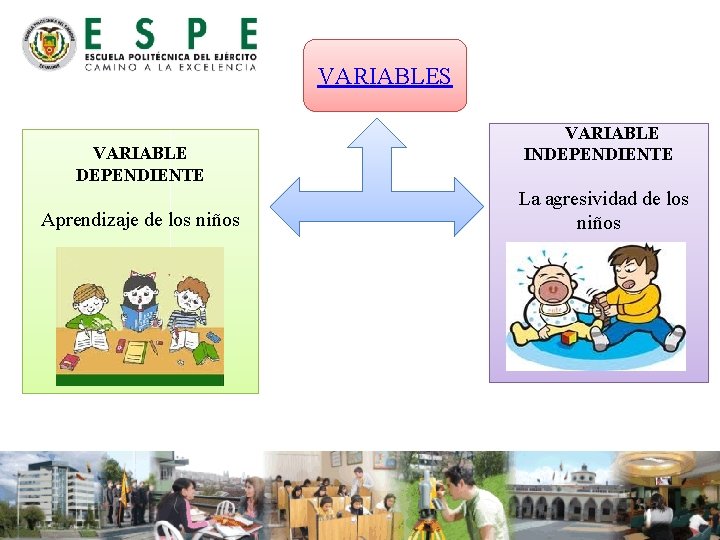 ESPE
ESCUELA POLITÉCNICA DEL EJÉRCITO
CAMINO A LA EXCELENCIA

VARIABLES

VARIABLE DEPENDIENTE

Aprendizaje de los niños

VARIABLE INDEPENDIENTE

La agresividad de los niños